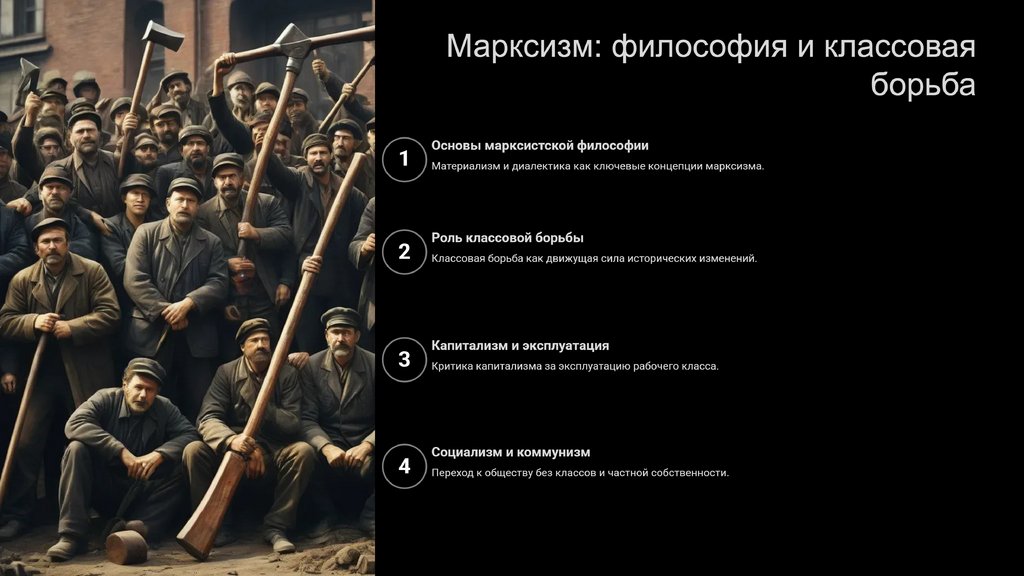 Марксизм: философия и классовая борьба

1
Основы марксистской философии
Материализм и диалектика как ключевые концепции марксизма.

2
Роль классовой борьбы
Классовая борьба как движущая сила исторических изменений.

3
Капитализм и эксплуатация
Критика капитализма за эксплуатацию рабочего класса.

4
Социализм и коммунизм
Переход к обществу без классов и частной собственности.